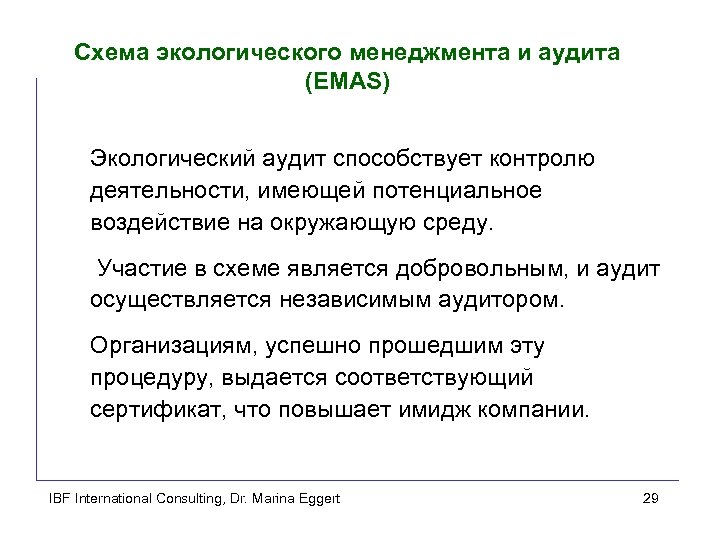 Схема экологического менеджмента и аудита (EMAS)

Экологический аудит способствует контролю деятельности, имеющей потенциальное воздействие на окружающую среду.

Участие в схеме является добровольным, и аудит осуществляется независимым аудитором.

Организациям, успешно прошедшим эту процедуру, выдается соответствующий сертификат, что повышает имидж компании.

IBF International Consulting, Dr. Marina Eggert

29